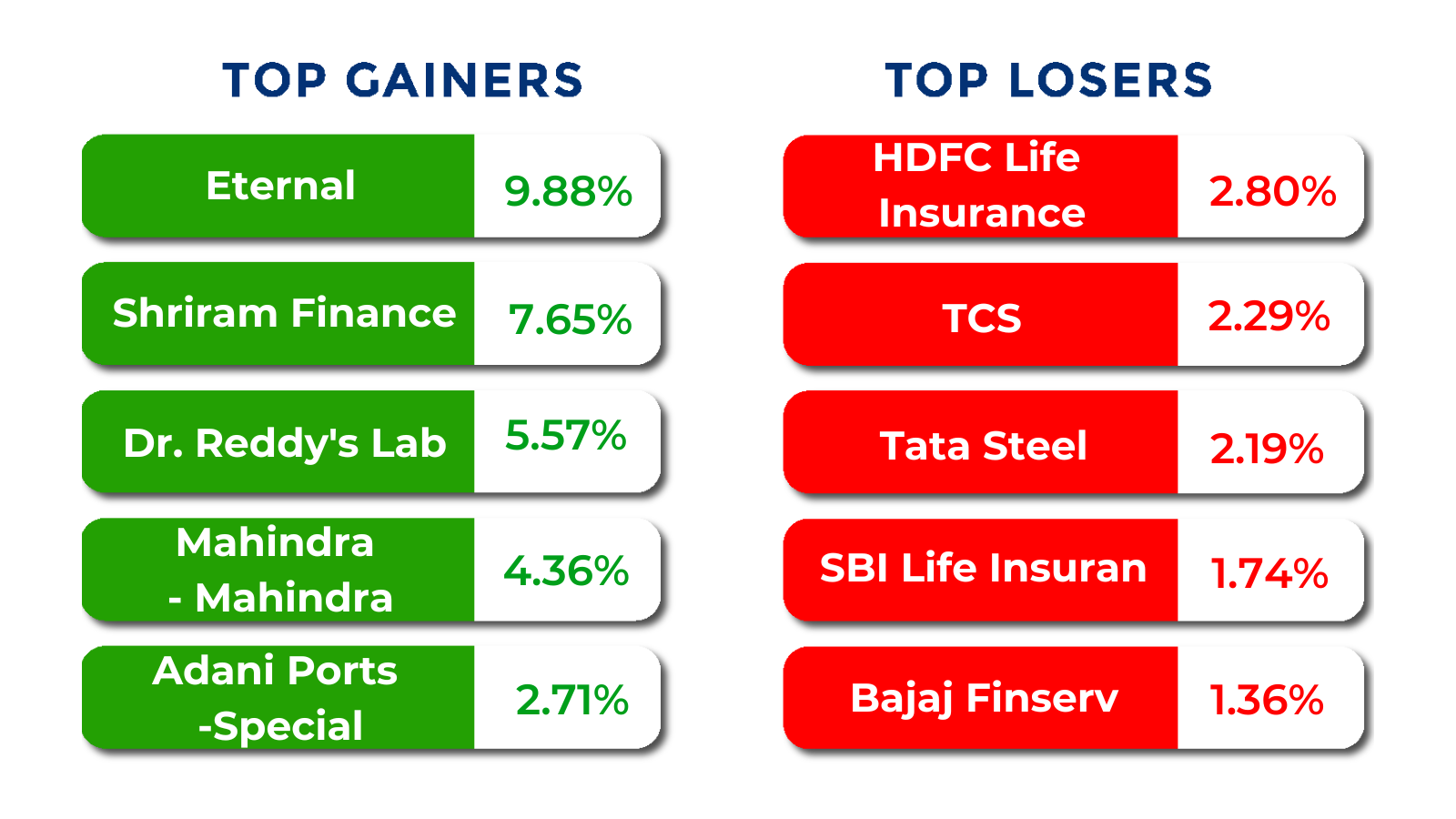 TOP GAINERS

| Eternal | 9.88% |
|---|---|
| Shriram Finance | 7.65% |
| Dr. Reddy's Lab | 5.57% |
| Mahindra - Mahindra | 4.36% |
| Adani Ports -Special | 2.71% |

TOP LOSERS

| HDFC Life Insurance | 2.80% |
|---|---|
| TCS | 2.29% |
| Tata Steel | 2.19% |
| SBI Life Insuran | 1.74% |
| Bajaj Finserv | 1.36% |